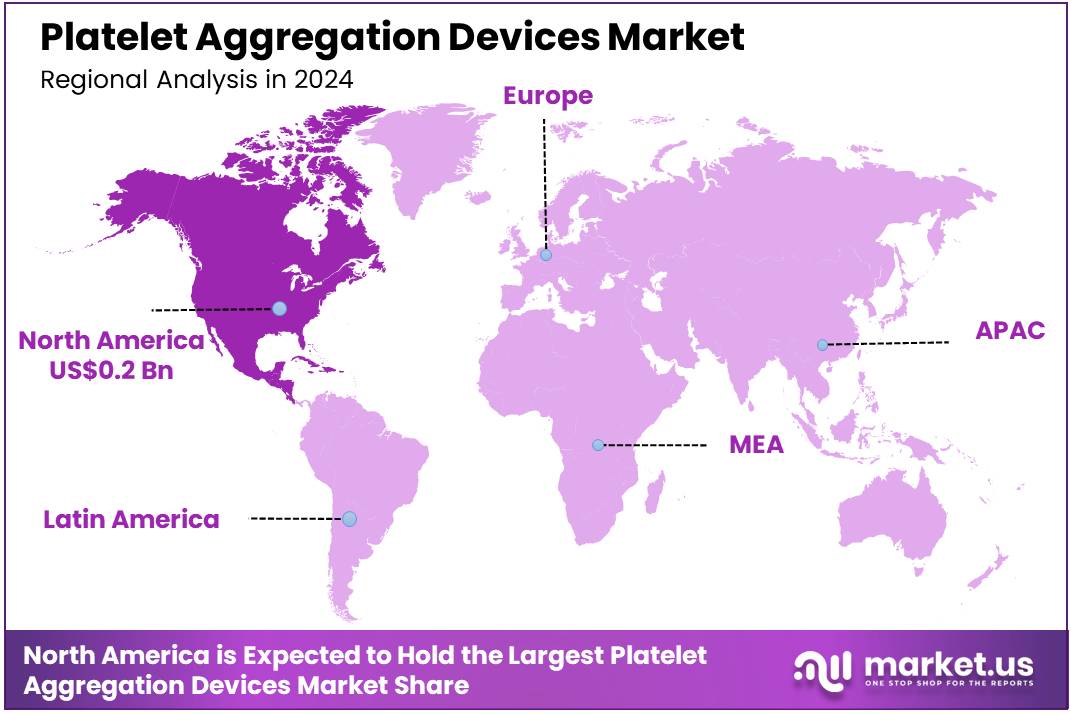 Platelet Aggregation Devices Market
Regional Analysis in 2024

Europe

North America
US$0.2 Bn

APAC

MEA

Latin America

North America is Expected to Hold the Largest Platelet Aggregation Devices Market Share

market.us
ONE STOP SHOP FOR THE REPORTS